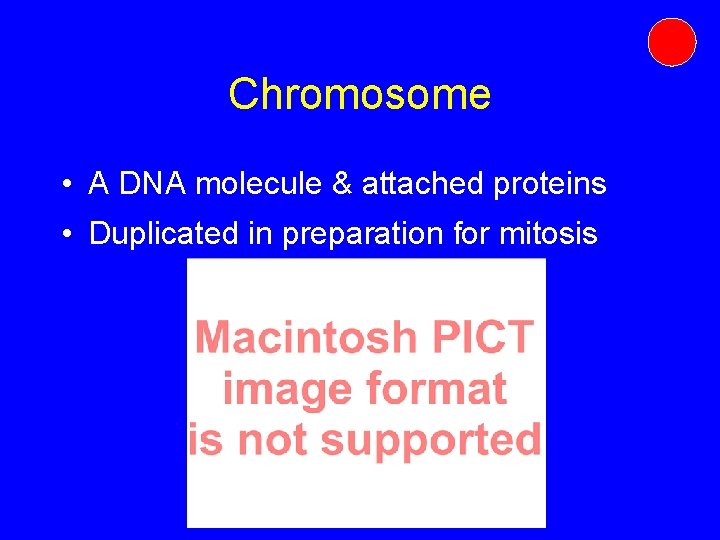 Chromosome

• A DNA molecule & attached proteins
• Duplicated in preparation for mitosis

Macintosh PICT image format is not supported